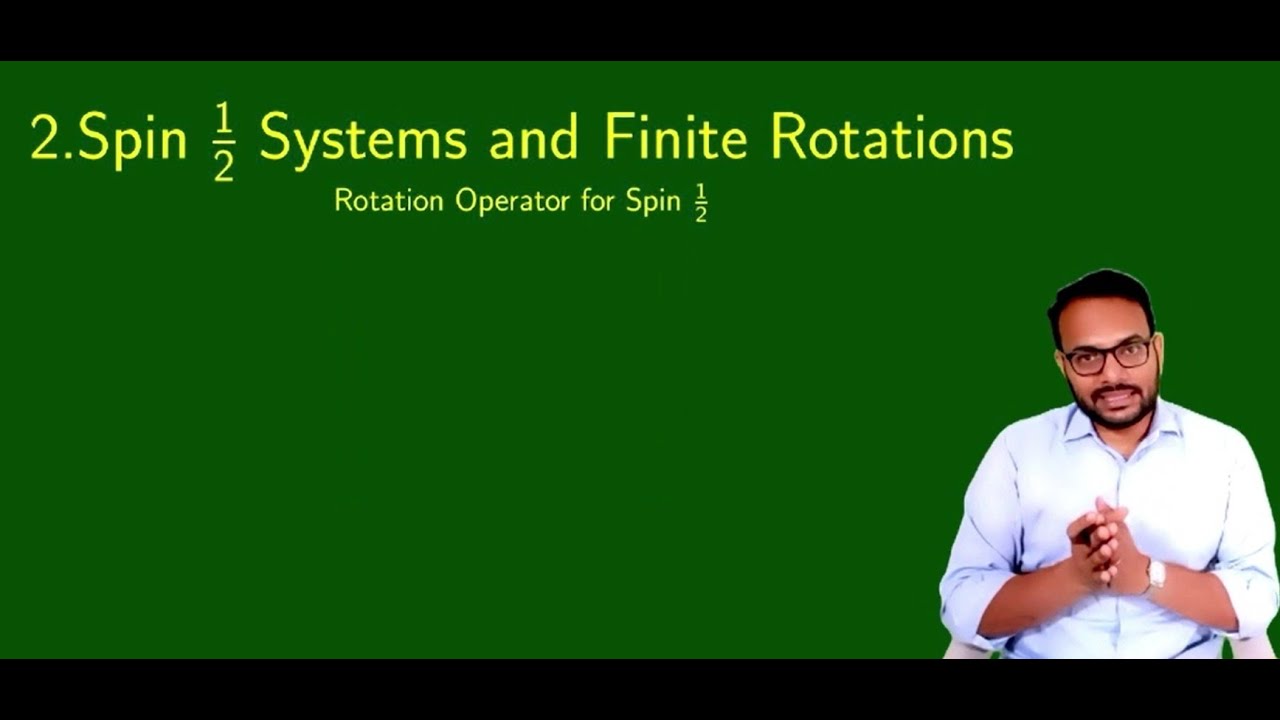 2.Spin $\frac{1}{2}$ Systems and Finite Rotations

Rotation Operator for Spin $\frac{1}{2}$